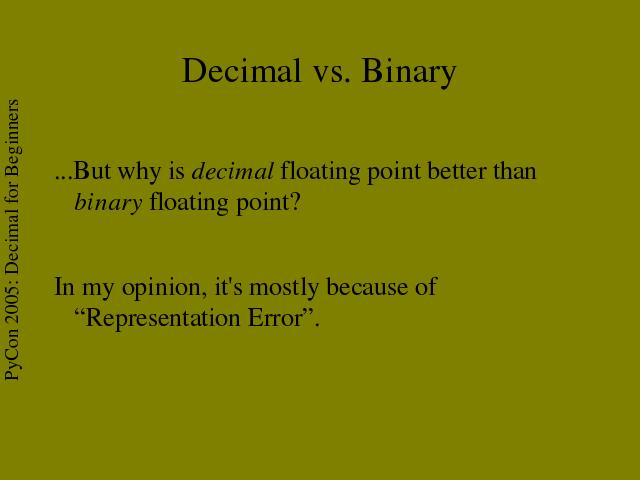 PyCon 2005: Decimal for Beginners

Decimal vs. Binary

...But why is decimal floating point better than binary floating point?

In my opinion, it's mostly because of “Representation Error”.